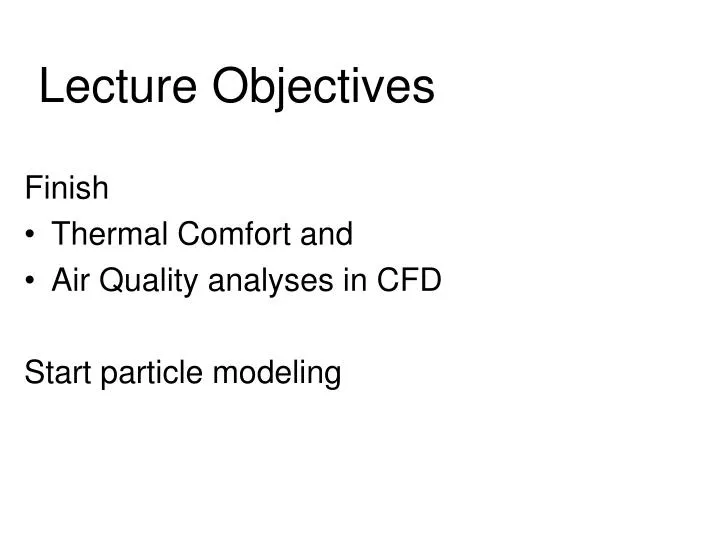 Lecture Objectives

Finish

• Thermal Comfort and
• Air Quality analyses in CFD

Start particle modeling